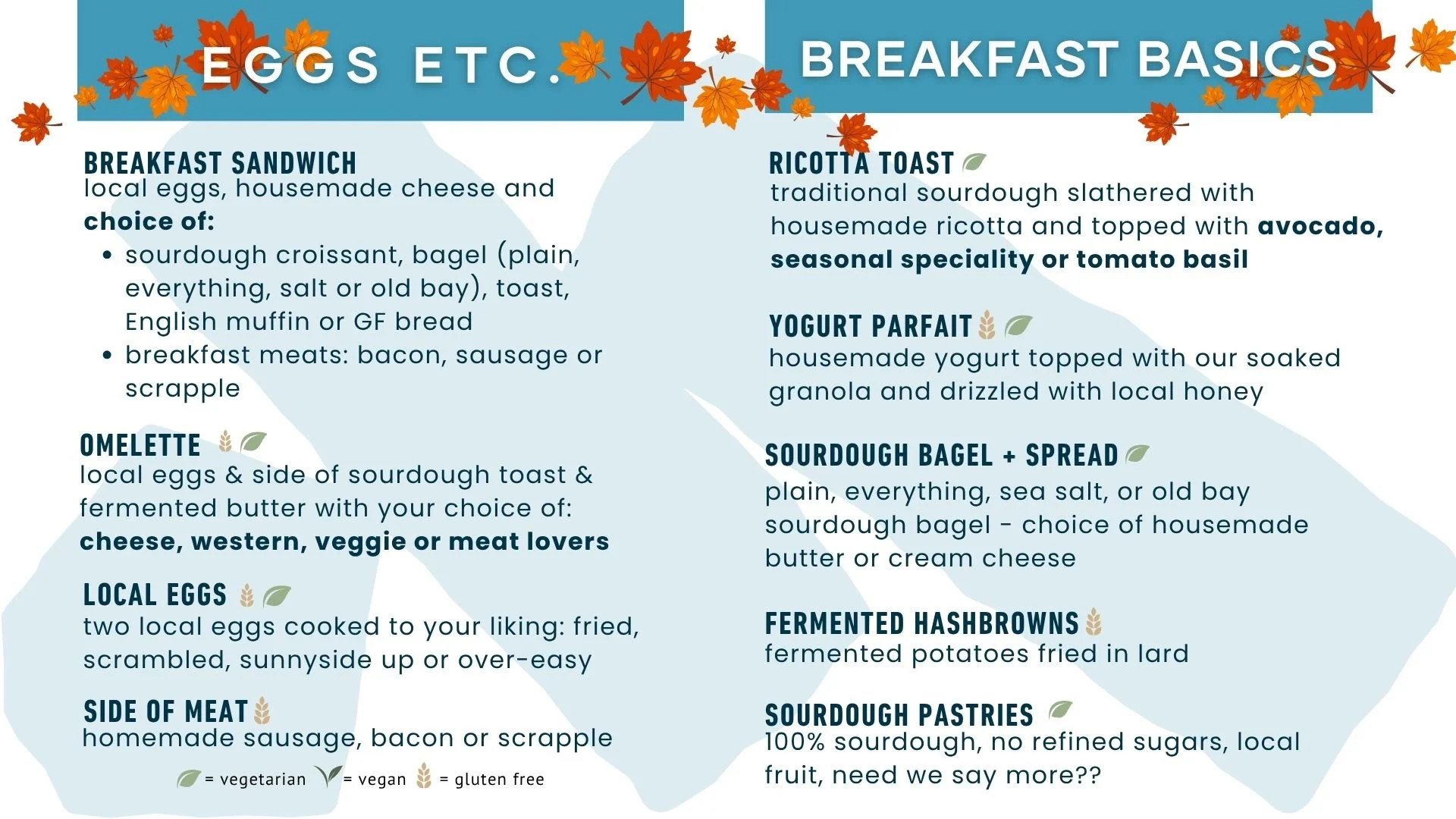 EGGS ETC.

BREAKFAST SANDWICH
local eggs, housemade cheese and **choice of:**
- sourdough croissant, bagel (plain, everything, salt or old bay), toast, English muffin or GF bread
- breakfast meats: bacon, sausage or scrapple

OMELETTE
local eggs & side of sourdough toast & fermented butter with your choice of: **cheese, western, veggie or meat lovers**

LOCAL EGGS
two local eggs cooked to your liking: fried, scrambled, sunnyside up or over-easy

SIDE OF MEAT
homemade sausage, bacon or scrapple

= vegetarian = vegan = gluten free

BREAKFAST BASICS

RICOTTA TOAST
traditional sourdough slathered with housemade ricotta and topped with **avocado, seasonal speciality or tomato basil**

YOGURT PARFAIT
housemade yogurt topped with our soaked granola and drizzled with local honey

SOURDOUGH BAGEL + SPREAD
plain, everything, sea salt, or old bay sourdough bagel - choice of housemade butter or cream cheese

FERMENTED HASHBROWNS
fermented potatoes fried in lard

SOURDOUGH PASTRIES
100% sourdough, no refined sugars, local fruit, need we say more??